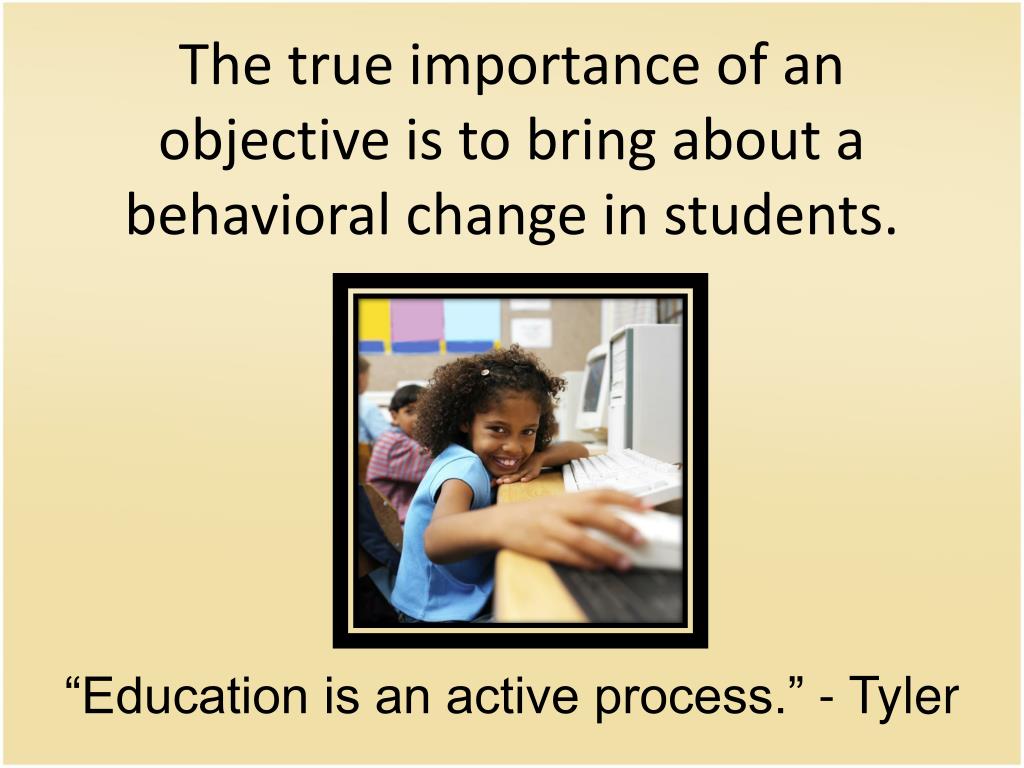 The true importance of an objective is to bring about a behavioral change in students.

“Education is an active process.” - Tyler